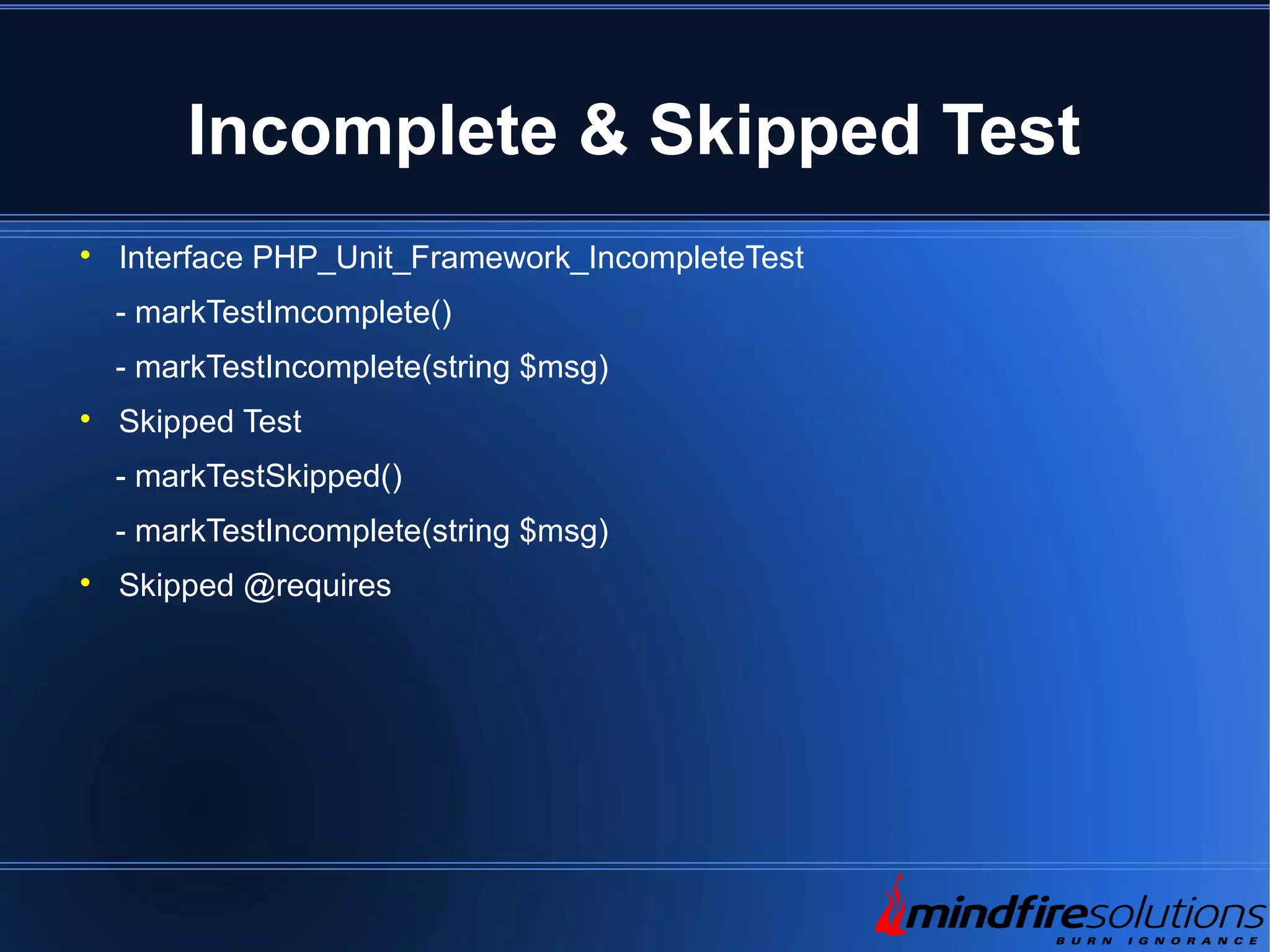 Incomplete & Skipped Test

• Interface PHP_Unit_Framework_IncompleteTest

- markTestImcomplete()

- markTestIncomplete(string $msg)

• Skipped Test

- markTestSkipped()

- markTestIncomplete(string $msg)

• Skipped @requires

mindfiresolutions
BURN IGNORANCE